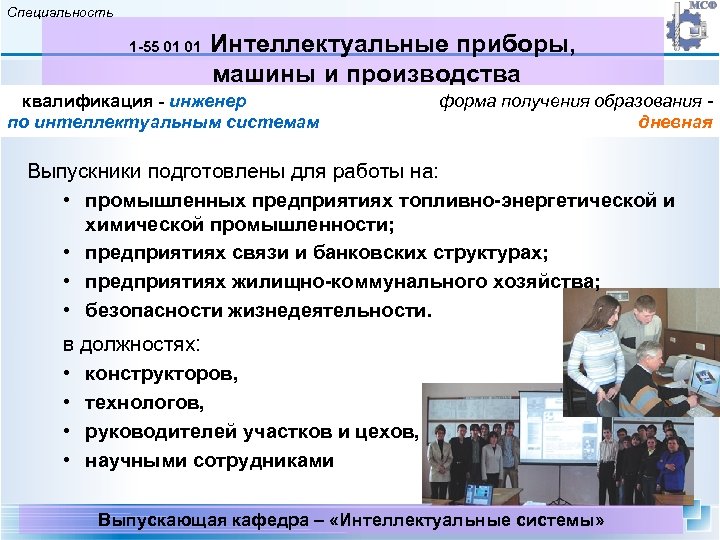 Специальность

МСФ

1-55 01 01 Интеллектуальные приборы, машины и производства

квалификация - инженер по интеллектуальным системам

форма получения образования - дневная

Выпускники подготовлены для работы на:

• промышленных предприятиях топливно-энергетической и химической промышленности;
• предприятиях связи и банковских структурах;
• предприятиях жилищно-коммунального хозяйства;
• безопасности жизнедеятельности.

в должностях:

• конструкторов,
• технологов,
• руководителей участков и цехов,
• научными сотрудниками

Выпускающая кафедра – «Интеллектуальные системы»